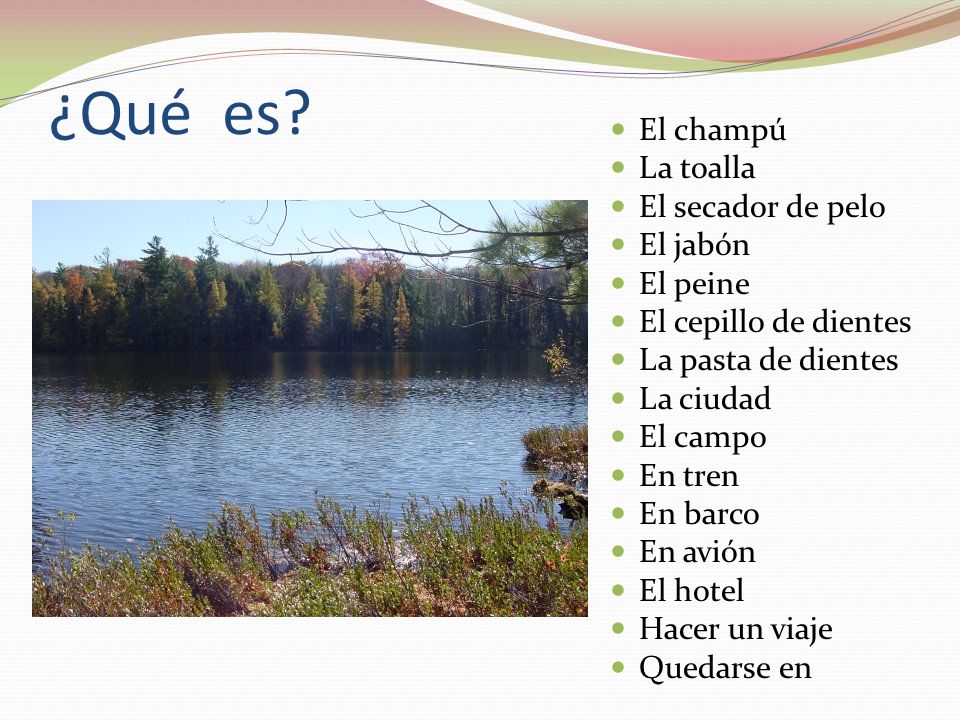 ¿Qué es?

- El champú
- La toalla
- El secador de pelo
- El jabón
- El peine
- El cepillo de dientes
- La pasta de dientes
- La ciudad
- El campo
- En tren
- En barco
- En avión
- El hotel
- Hacer un viaje
- Quedarse en